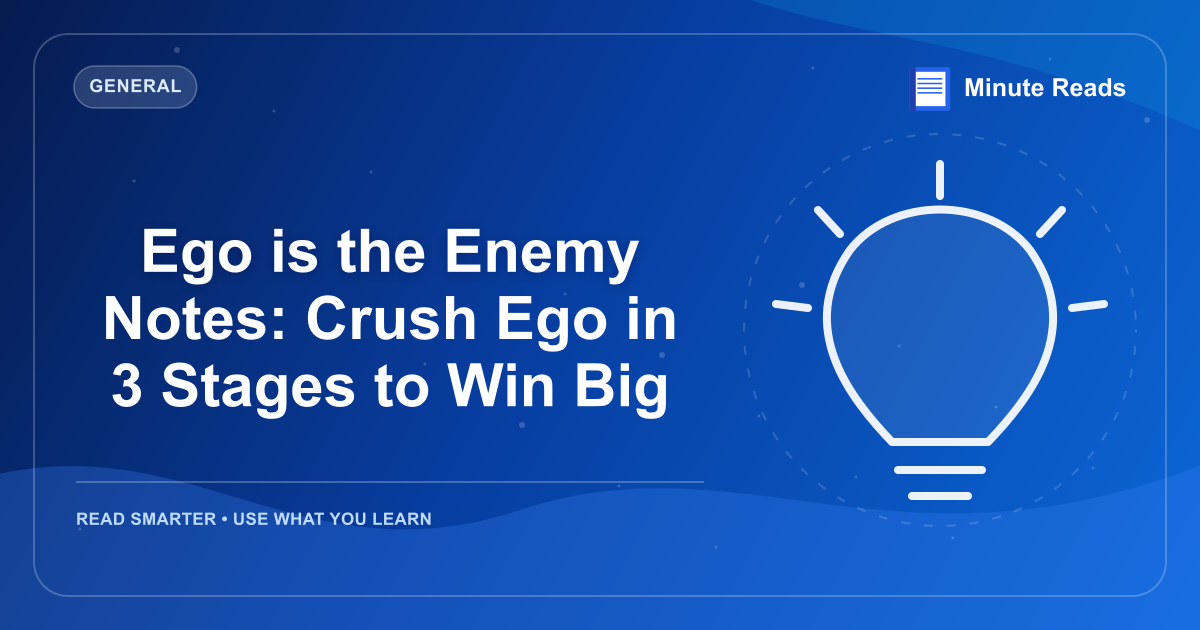 GENERAL

Minute Reads

Ego is the Enemy Notes: Crush Ego in 3 Stages to Win Big

READ SMARTER • USE WHAT YOU LEARN